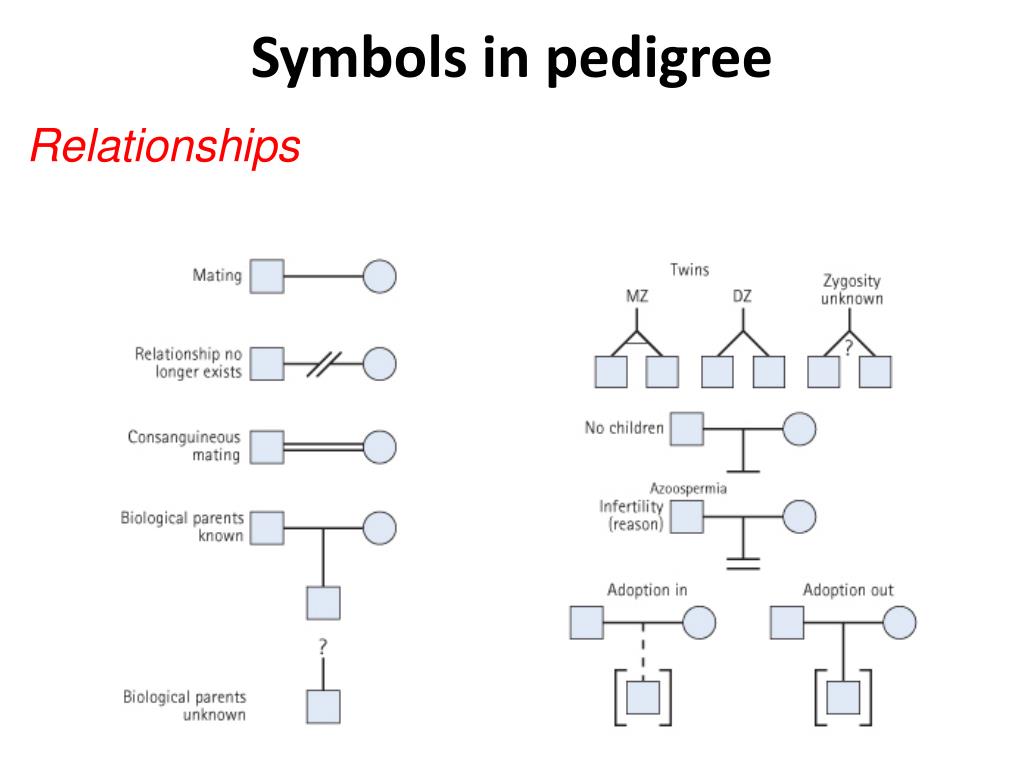 Symbols in pedigree

Relationships

Mating

Relationship no longer exists

Consanguineous mating

Biological parents known

?

Biological parents unknown

Twins

MZ

DZ

Zygosity unknown

?

No children

Azoospermia

Infertility (reason)

Adoption in

Adoption out